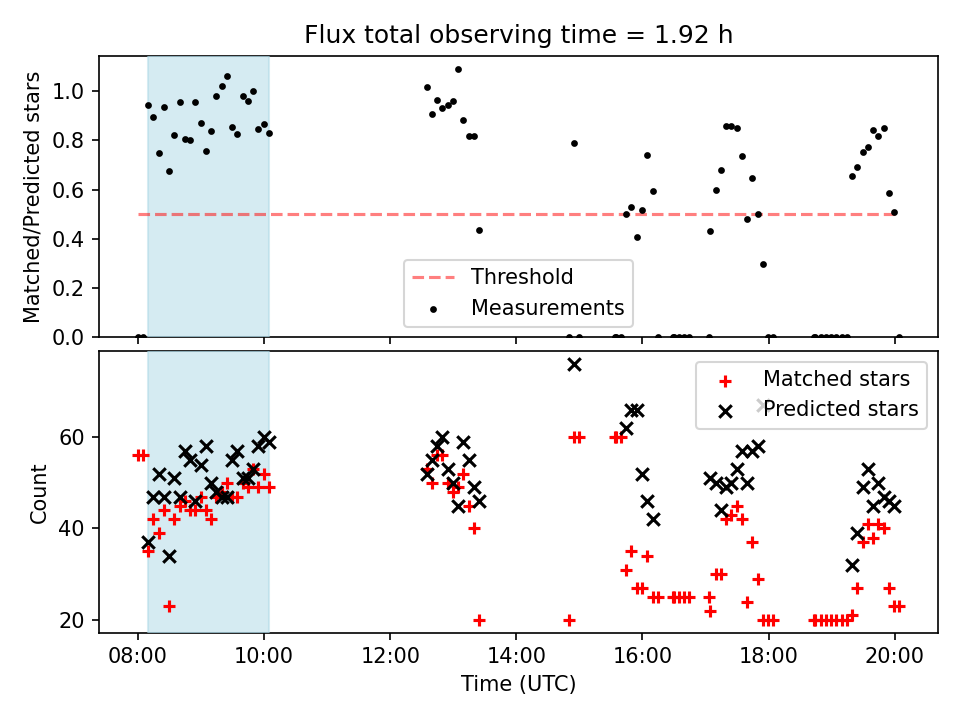 Flux total observing time = 1.92 h

Matched/Predicted stars

1.0
0.8
0.6
0.4
0.2
0.0

Threshold
Measurements

Count

60
40
20

Matched stars
Predicted stars

08:00
10:00
12:00
14:00
16:00
18:00
20:00

Time (UTC)